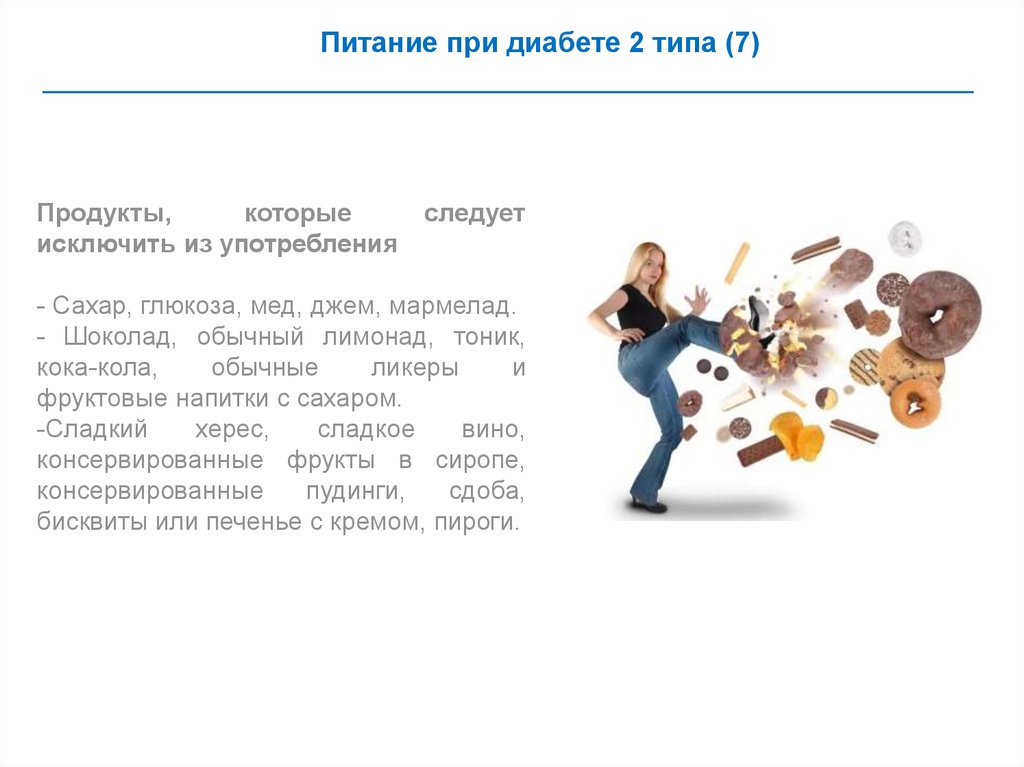 Питание при диабете 2 типа (7)

Продукты, которые следует исключить из употребления

- Сахар, глюкоза, мед, джем, мармелад.
- Шоколад, обычный лимонад, тоник, кока-кола, обычные ликеры и фруктовые напитки с сахаром.
-Сладкий херес, сладкое вино, консервированные фрукты в сиропе, консервированные пудинги, сдоба, бисквиты или печенье с кремом, пироги.